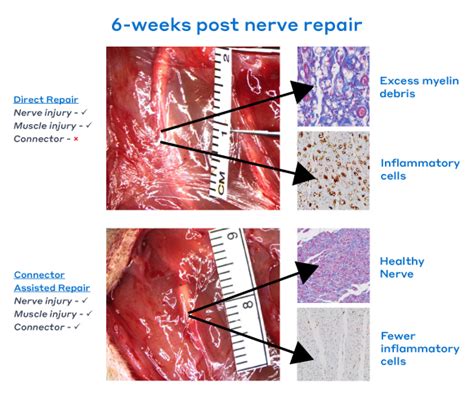 6-weeks post nerve repair

Direct Repair
Nerve injury - ✓
Muscle injury - ✓
Connector - ×

2
1
CM

Excess myelin debris

Inflammatory cells

Connector Assisted Repair
Nerve injury - ✓
Muscle injury - ✓
Connector - ✓

9
8

Healthy Nerve

Fewer inflammatory cells